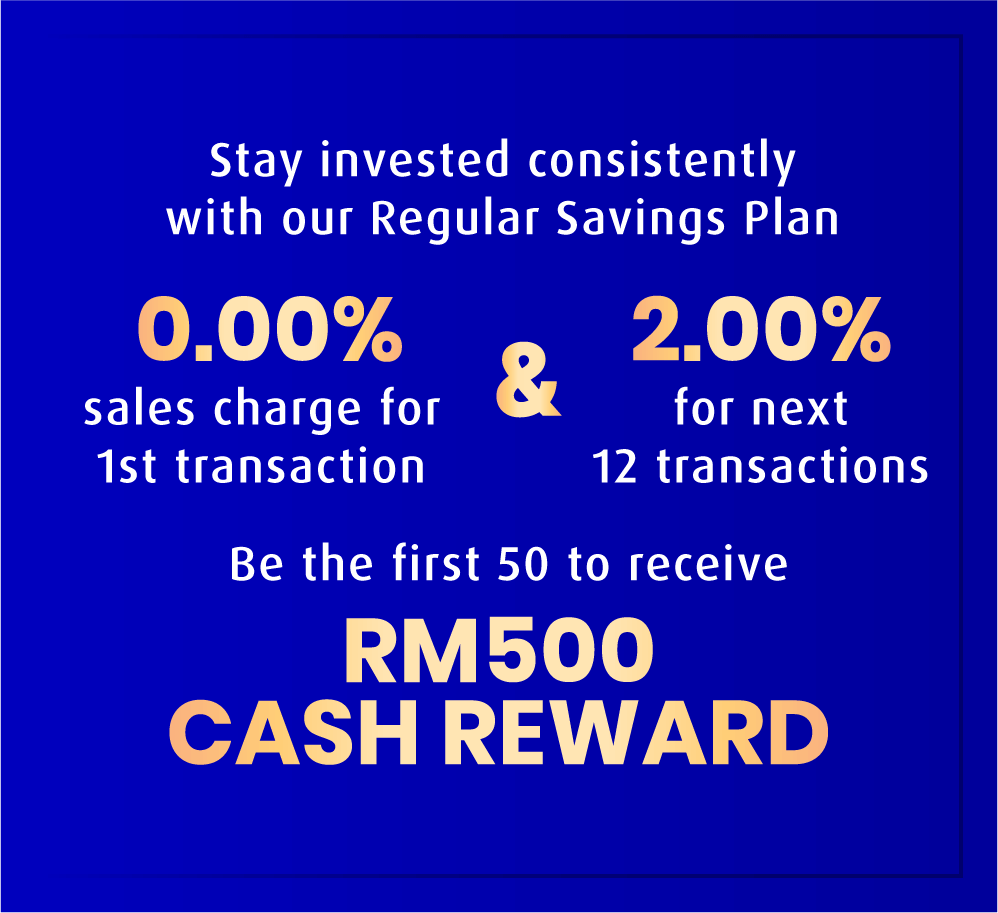 Stay invested consistently with our Regular Savings Plan

0.00%
sales charge for 1st transaction

&

2.00%
for next 12 transactions

Be the first 50 to receive

RM500
CASH REWARD